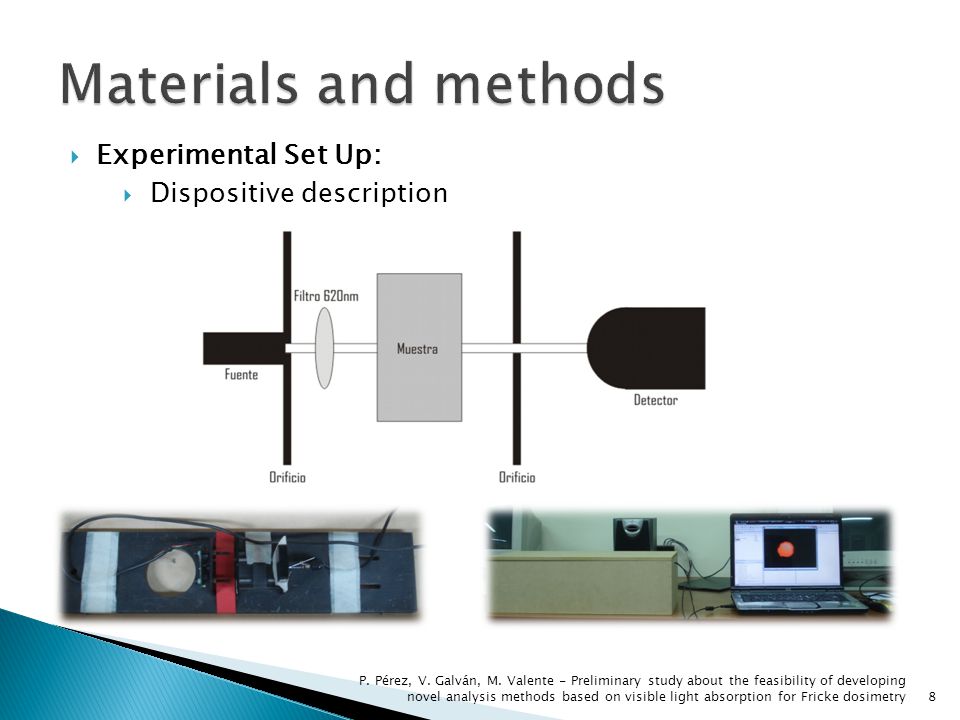 Materials and methods

Experimental Set Up:

Dispositive description

Filtro 620nm

Muestra

Fuente

Detector

Orificio

Orificio

P. Pérez, V. Galván, M. Valente - Preliminary study about the feasibility of developing novel analysis methods based on visible light absorption for Fricke dosimetry 8